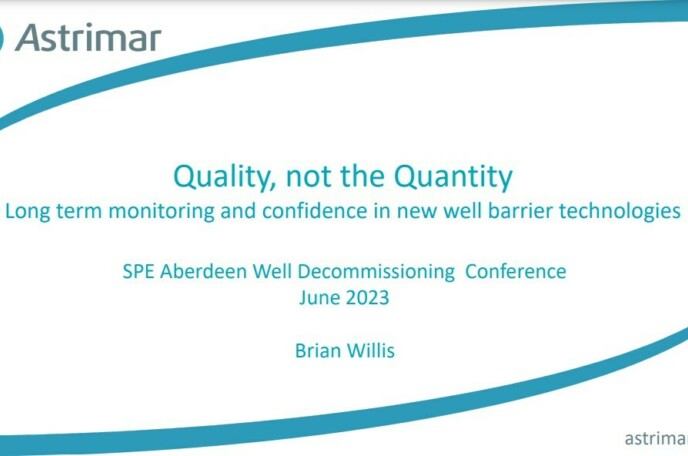 Astrimar

Quality, not the Quantity
Long term monitoring and confidence in new well barrier technologies

SPE Aberdeen Well Decommissioning Conference
June 2023

Brian Willis

astrimar